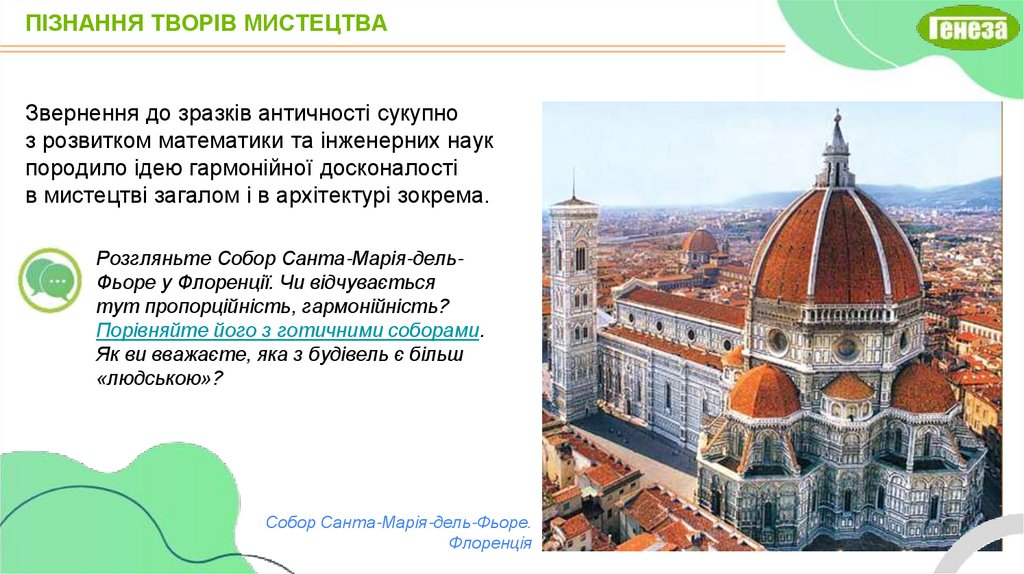 ПІЗНАННЯ ТВОРІВ МИСТЕЦТВА

Генеза

Звернення до зразків античності сукупно з розвитком математики та інженерних наук породило ідею гармонійної досконалості в мистецтві загалом і в архітектурі зокрема.

Розгляньте Собор Санта-Марія-дель-Фьоре у Флоренції. Чи відчувається тут пропорційність, гармонійність? Порівняйте його з готичними соборами. Як ви вважаєте, яка з будівель є більш «людською»?

Собор Санта-Марія-дель-Фьоре. Флоренція